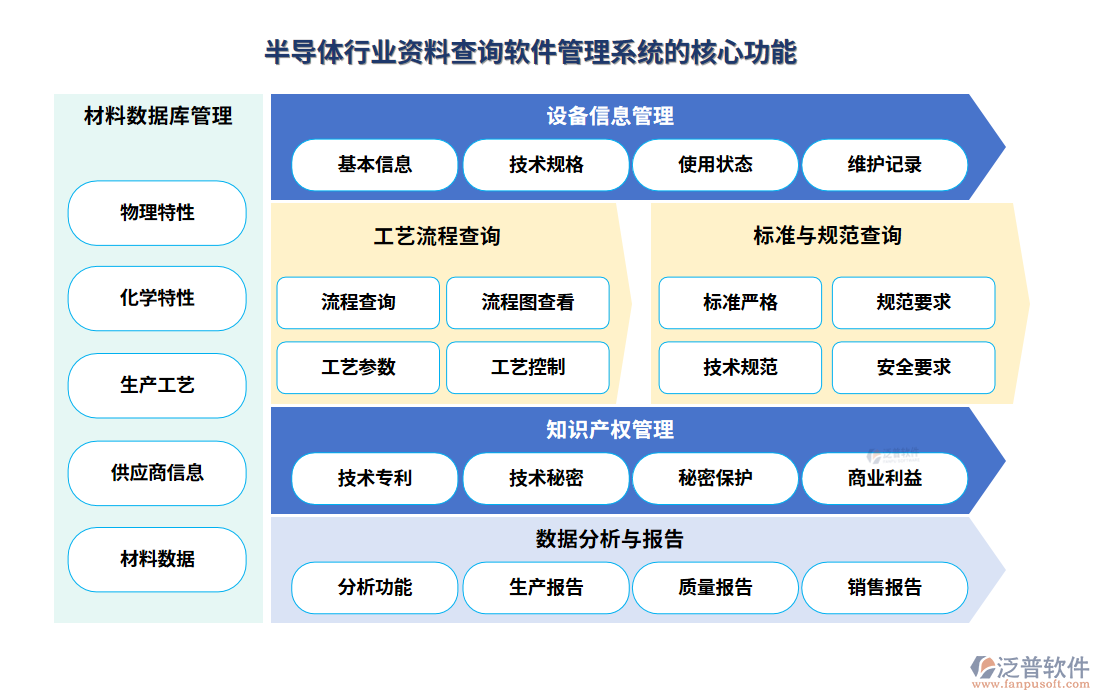 半导体行业资料查询软件管理系统的核心功能

材料数据库管理

物理特性

化学特性

生产工艺

供应商信息

材料数据

设备信息管理

基本信息

技术规格

使用状态

维护记录

工艺流程查询

流程查询

流程图查看

工艺参数

工艺控制

标准与规范查询

标准严格

规范要求

技术规范

安全要求

知识产权管理

技术专利

技术秘密

秘密保护

商业利益

数据分析与报告

分析功能

生产报告

质量报告

销售报告

泛普软件
www.fanpusoft.com